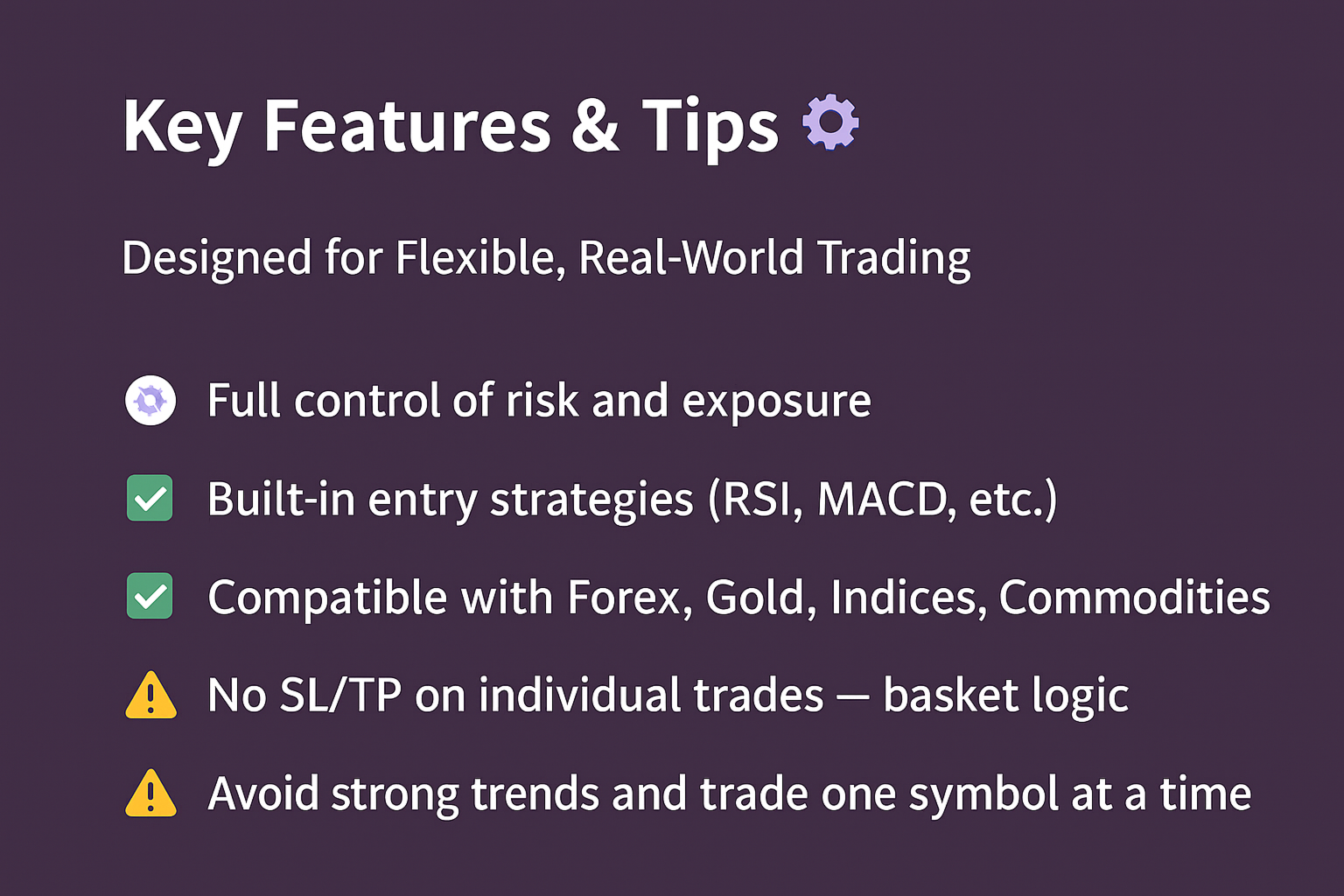 Key Features & Tips

Designed for Flexible, Real-World Trading

Full control of risk and exposure

Built-in entry strategies (RSI, MACD, etc.)

Compatible with Forex, Gold, Indices, Commodities

No SL/TP on individual trades — basket logic

Avoid strong trends and trade one symbol at a time